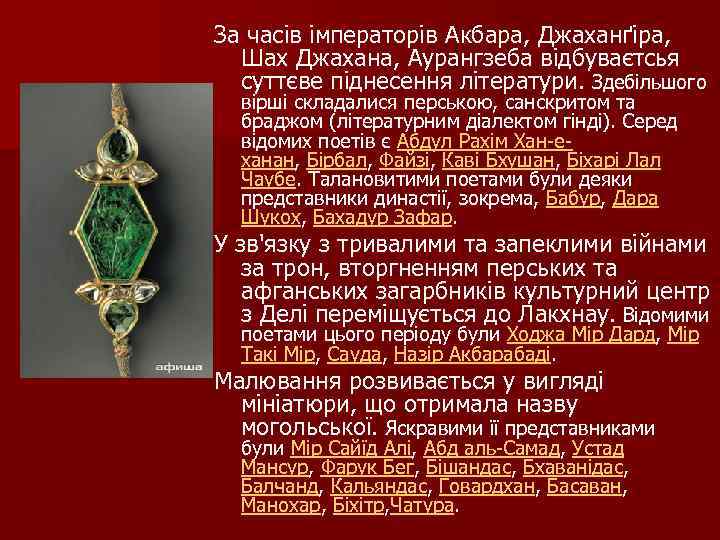 афиша

За часів імператорів Акбара, Джаханґіра, Шах Джахана, Аурангзеба відбувається суттєве піднесення літератури. Здебільшого вірші складалися перською, санскритом та браджом (літературним діалектом гінді). Серед відомих поетів є Абдул Рахім Хан-е-ханан, Бірбал, Файзі, Каві Бхушан, Біхарі Лал Чаубе. Талановитими поетами були деяки представники династії, зокрема, Бабур, Дара Шукох, Бахадур Зафар.

У зв'язку з тривалими та запеклими війнами за трон, вторгненням перських та афганських загарбників культурний центр з Делі переміщується до Лакхнау. Відомими поетами цього періоду були Ходжа Мір Дард, Мір Такі Мір, Сауда, Назір Акбарабаді.

Малювання розвивається у вигляді мініатюри, що отримала назву могольської. Яскравими її представниками були Мір Сайїд Алі, Абд аль-Самад, Устад Мансур, Фарук Бег, Бішандас, Бхаванідас, Балчанд, Кальяндас, Говардхан, Басаван, Манохар, Біхітр,Чатура.